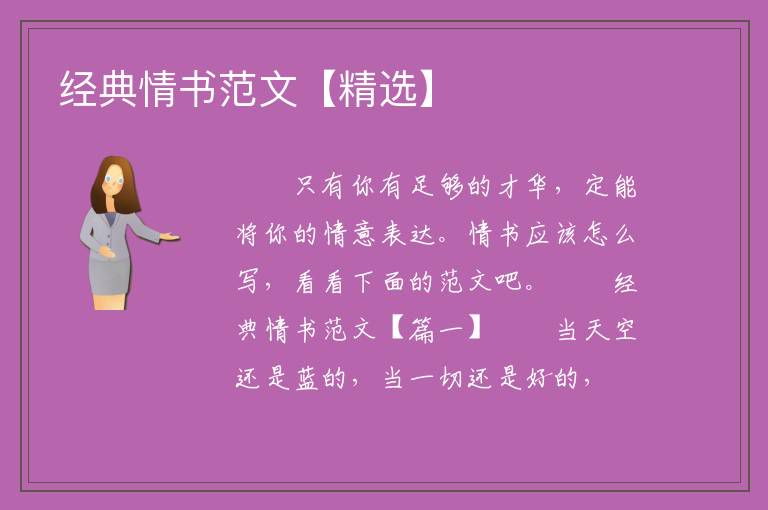 经典情书范文【精选】

只有你有足够的才华，定能将你的情意表达。情书应该怎么写，看看下面的范文吧。 经典情书范文【篇一】 当天空还是蓝的，当一切还是好的，